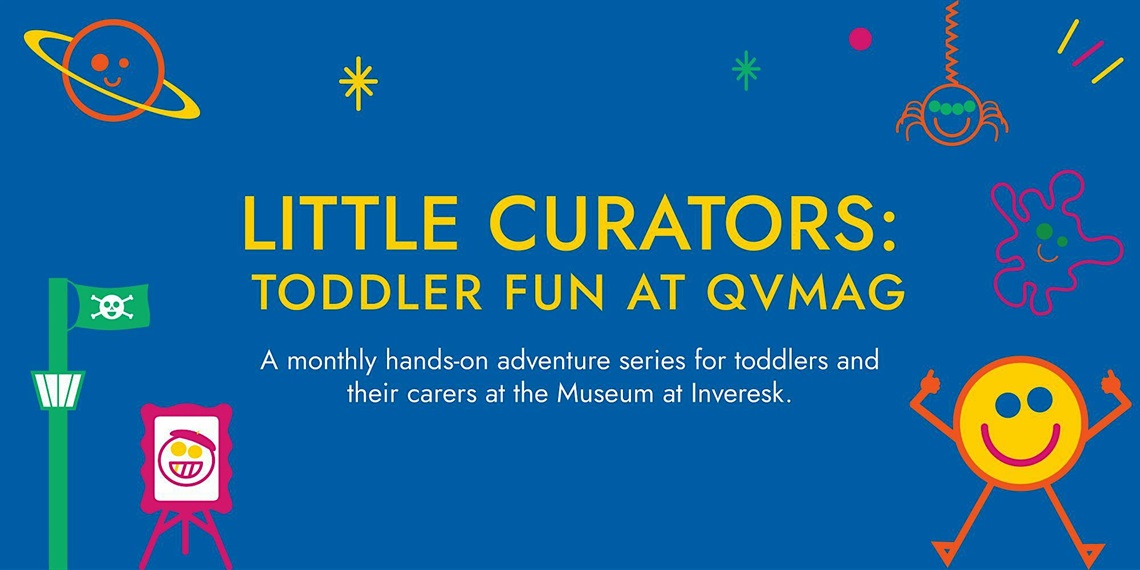 LITTLE CURATORS:
TODDLER FUN AT QVMAG

A monthly hands-on adventure series for toddlers and their carers at the Museum at Inveresk.